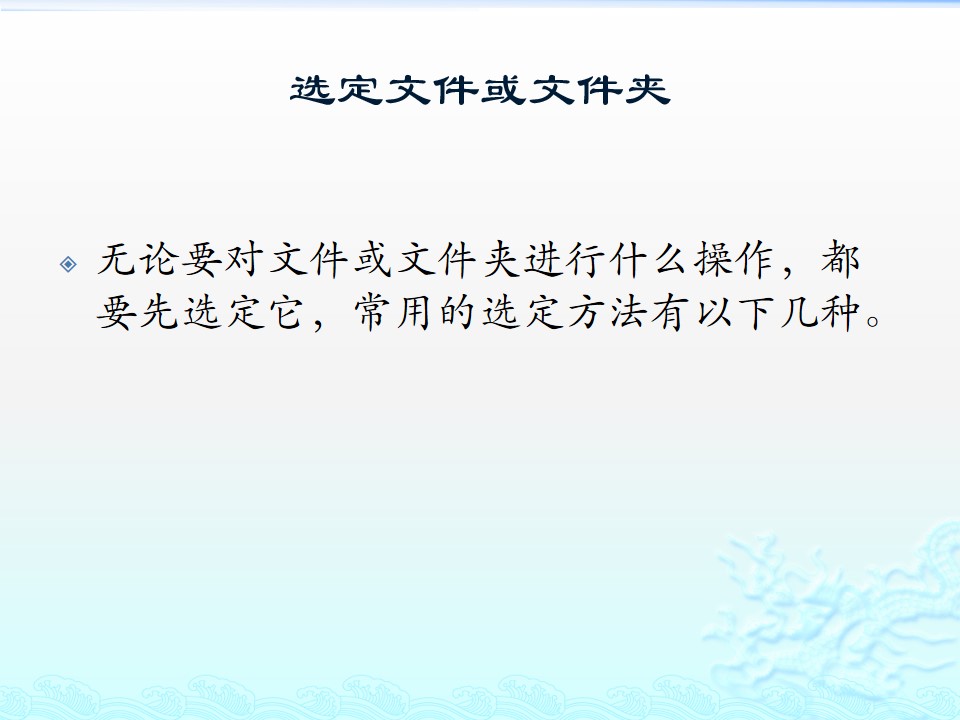 选定文件或文件夹

无论要对文件或文件夹进行什么操作，都要先选定它，常用的选定方法有以下几种。